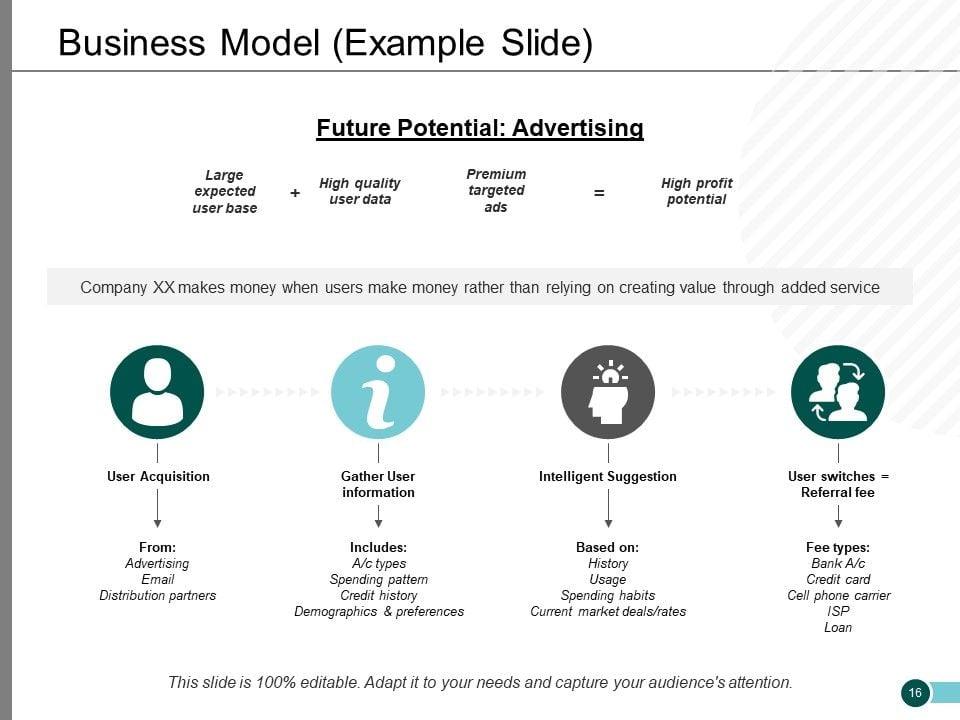 Business Model (Example Slide)

Future Potential: Advertising

Large expected user base + High quality user data Premium targeted ads = High profit potential

Company XX makes money when users make money rather than relying on creating value through added service

User Acquisition

From:
Advertising
Email
Distribution partners

Gather User information

Includes:
A/c types
Spending pattern
Credit history
Demographics & preferences

Intelligent Suggestion

Based on:
History
Usage
Spending habits
Current market deals/rates

User switches = Referral fee

Fee types:
Bank A/c
Credit card
Cell phone carrier
ISP
Loan

This slide is 100% editable. Adapt it to your needs and capture your audience's attention.

16